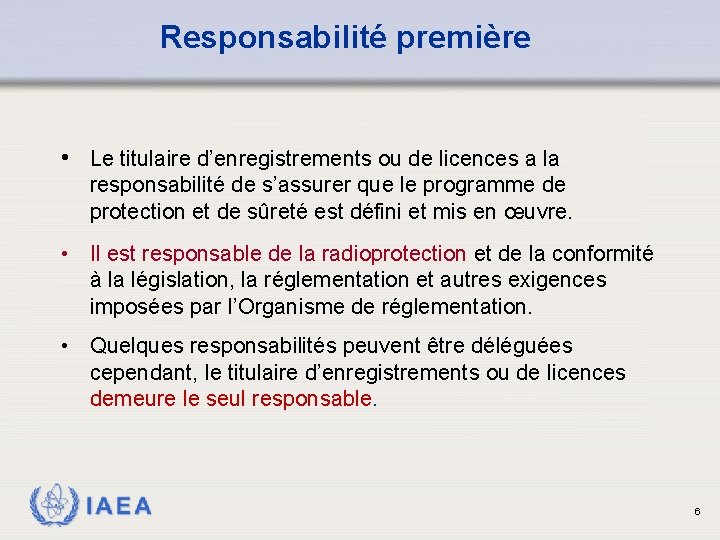 Responsabilité première

• Le titulaire d'enregistrements ou de licences a la responsabilité de s'assurer que le programme de protection et de sûreté est défini et mis en œuvre.

• Il est responsable de la radioprotection et de la conformité à la législation, la réglementation et autres exigences imposées par l'Organisme de réglementation.

• Quelques responsabilités peuvent être déléguées cependant, le titulaire d'enregistrements ou de licences demeure le seul responsable.

IAEA

6